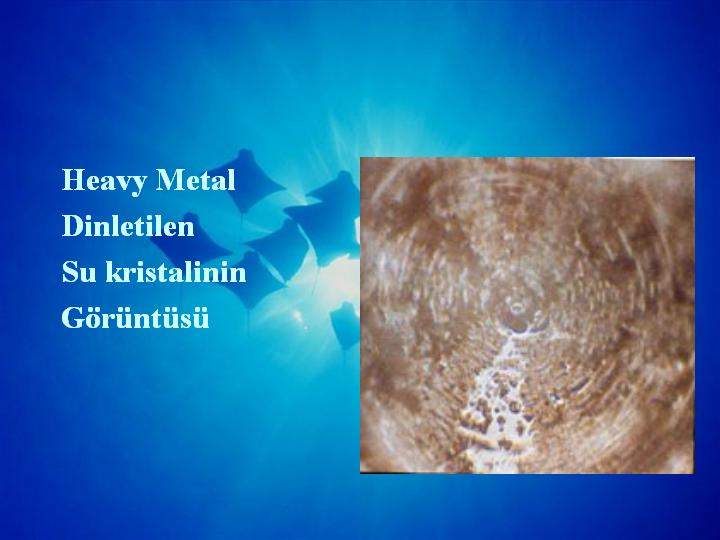 Heavy Metal
Dinletilen
Su kristalinin
Görüntüsü